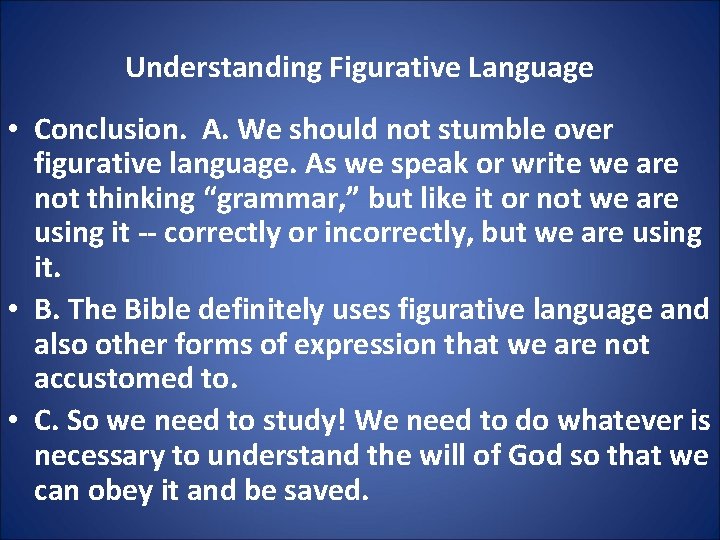 Understanding Figurative Language

• Conclusion. A. We should not stumble over figurative language. As we speak or write we are not thinking “grammar,” but like it or not we are using it -- correctly or incorrectly, but we are using it.

• B. The Bible definitely uses figurative language and also other forms of expression that we are not accustomed to.

• C. So we need to study! We need to do whatever is necessary to understand the will of God so that we can obey it and be saved.